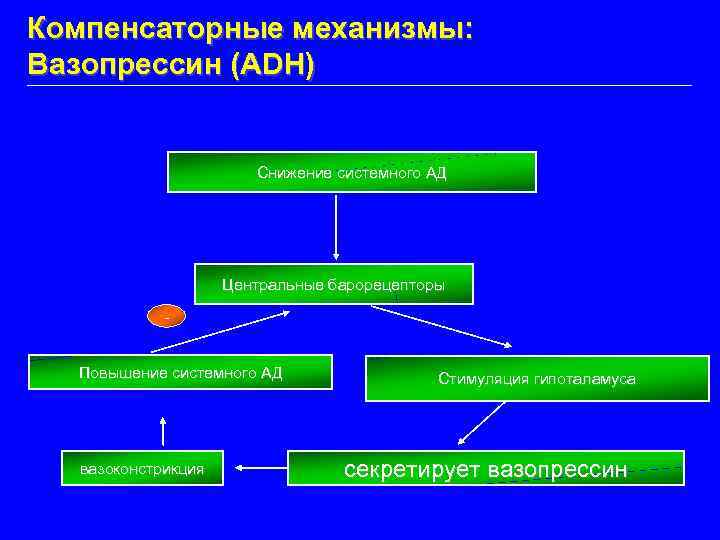 Компенсаторные механизмы: Вазопрессин (ADH)

Снижение системного АД

Центральные барорецепторы

-

Повышение системного АД

Стимуляция гипоталамуса

вазоконстрикция

секретирует вазопрессин